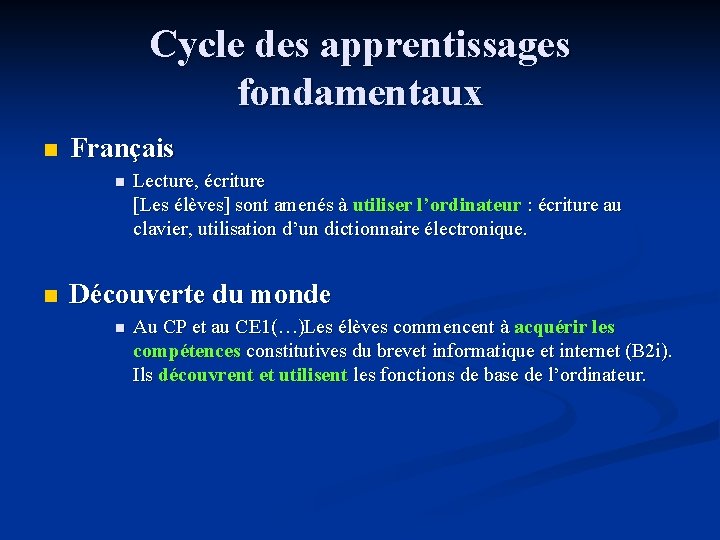 Cycle des apprentissages fondamentaux

Français

Lecture, écriture
[Les élèves] sont amenés à utiliser l'ordinateur : écriture au clavier, utilisation d'un dictionnaire électronique.

Découverte du monde

Au CP et au CE1(…)Les élèves commencent à acquérir les compétences constitutives du brevet informatique et internet (B2i). Ils découvrent et utilisent les fonctions de base de l'ordinateur.